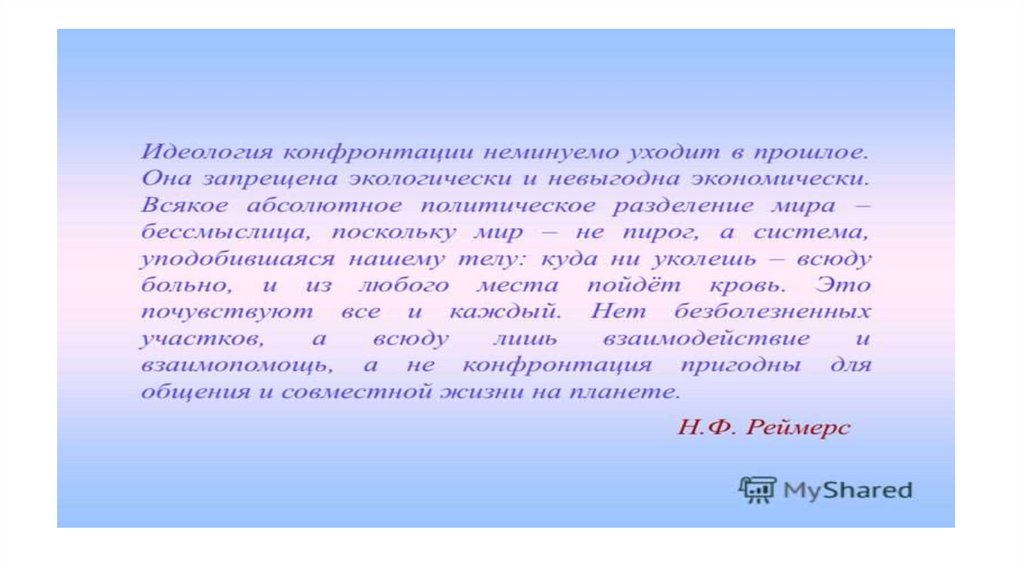 Идеология конфронтации неминуемо уходит в прошлое. Она запрещена экологически и невыгодна экономически. Всякое абсолютное политическое разделение мира – бессмыслица, поскольку мир – не пирог, а система, уподобившаяся нашему телу: куда ни уколешь – всюду больно, и из любого места пойдёт кровь. Это почувствуют все и каждый. Нет безболезненных участков, а всюду лишь взаимодействие и взаимопомощь, а не конфронтация пригодны для общения и совместной жизни на планете.

Н.Ф. Реймерс

MyShared